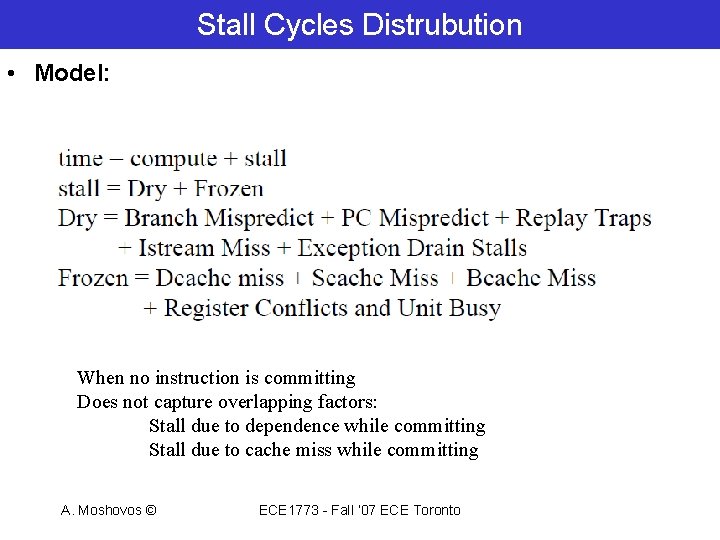 Stall Cycles Distrubution

• Model:

time – compute + stall
stall = Dry + Frozen
Dry = Branch Mispredict + PC Mispredict + Replay Traps
+ Istream Miss + Exception Drain Stalls
Frozen = Dcache miss + Scache Miss + Bcache Miss
+ Register Conflicts and Unit Busy

When no instruction is committing
Does not capture overlapping factors:
Stall due to dependence while committing
Stall due to cache miss while committing

A. Moshovos ©

ECE1773 - Fall '07 ECE Toronto